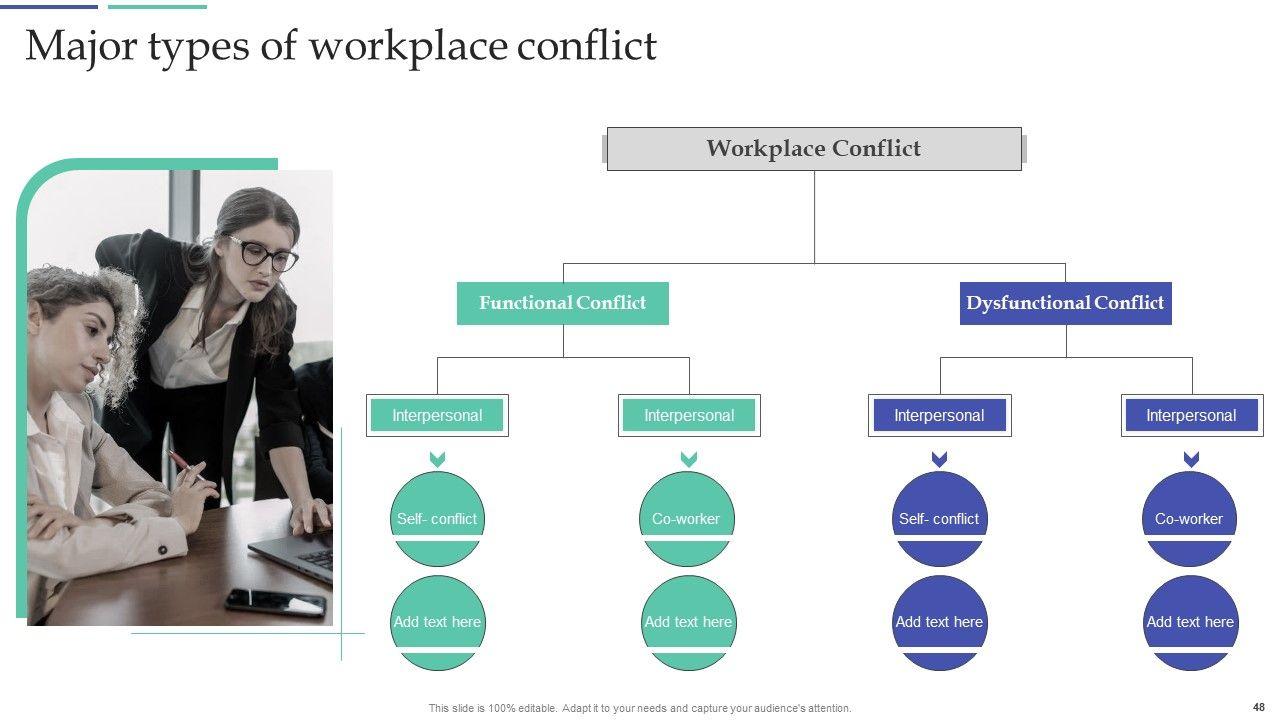 Major types of workplace conflict

Workplace Conflict

Functional Conflict

Dysfunctional Conflict

Interpersonal

Interpersonal

Interpersonal

Interpersonal

Self- conflict

Co-worker

Self- conflict

Co-worker

Add text here

Add text here

Add text here

Add text here

This slide is 100% editable. Adapt it to your needs and capture your audience's attention.

48